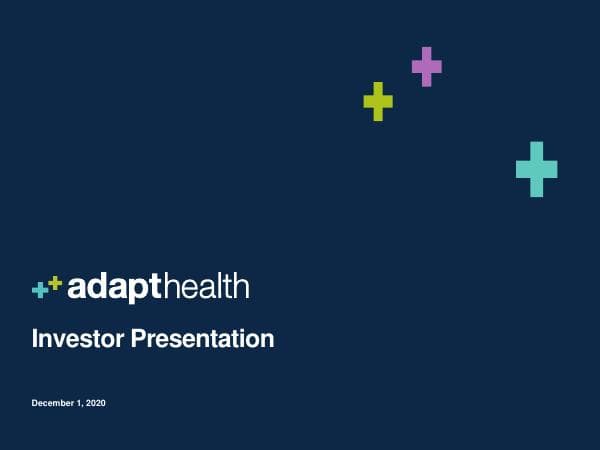 adapthealth

Investor Presentation

December 1, 2020